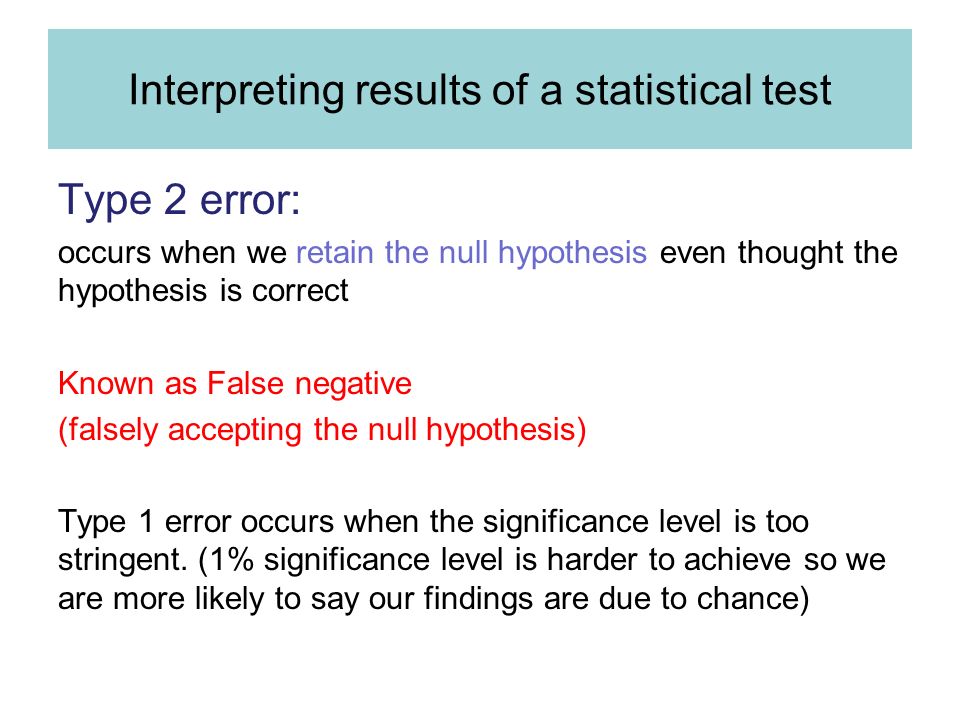 Interpreting results of a statistical test

Type 2 error:

occurs when we retain the null hypothesis even thought the hypothesis is correct

Known as False negative
(falsely accepting the null hypothesis)

Type 1 error occurs when the significance level is too stringent. (1% significance level is harder to achieve so we are more likely to say our findings are due to chance)